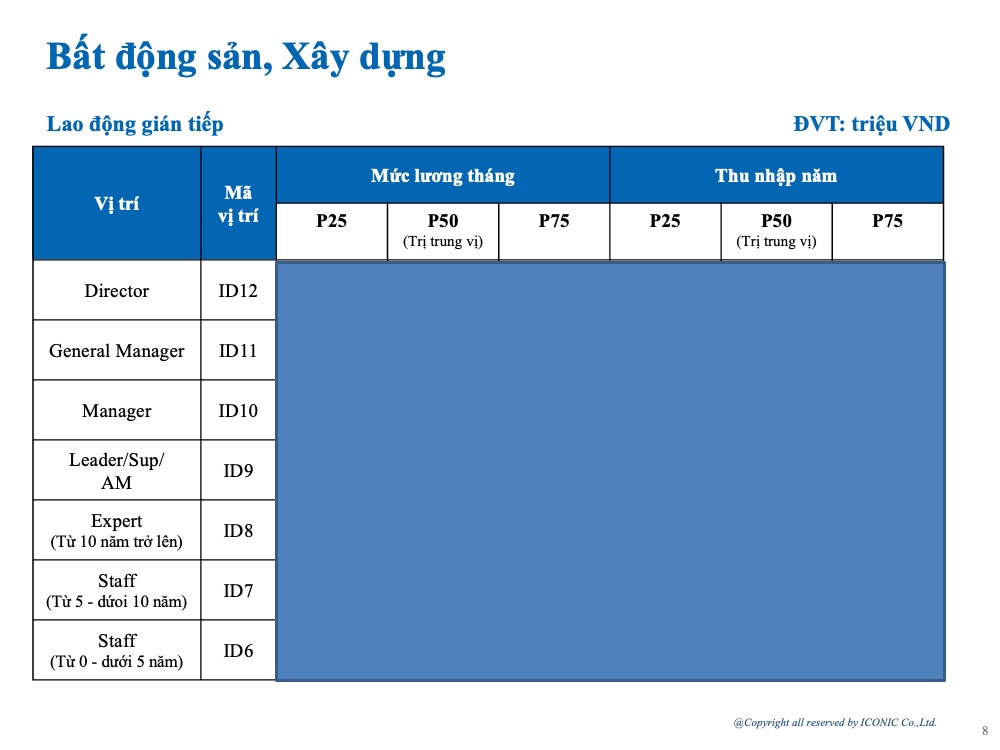 Bất động sản, Xây dựng

Lao động gián tiếp

ĐVT: triệu VND

| Vị trí | Mã vị trí | Mức lương tháng | | | Thu nhập năm | | |
|---|---|---|---|---|---|---|---|
| | | P25 | P50 (Trị trung vị) | P75 | P25 | P50 (Trị trung vị) | P75 |
| Director | ID12 | | | | | | |
| General Manager | ID11 | | | | | | |
| Manager | ID10 | | | | | | |
| Leader/Sup/ AM | ID9 | | | | | | |
| Expert (Từ 10 năm trở lên) | ID8 | | | | | | |
| Staff (Từ 5 - dưới 10 năm) | ID7 | | | | | | |
| Staff (Từ 0 - dưới 5 năm) | ID6 | | | | | | |

@Copyright all reserved by ICONIC Co.,Ltd.

8